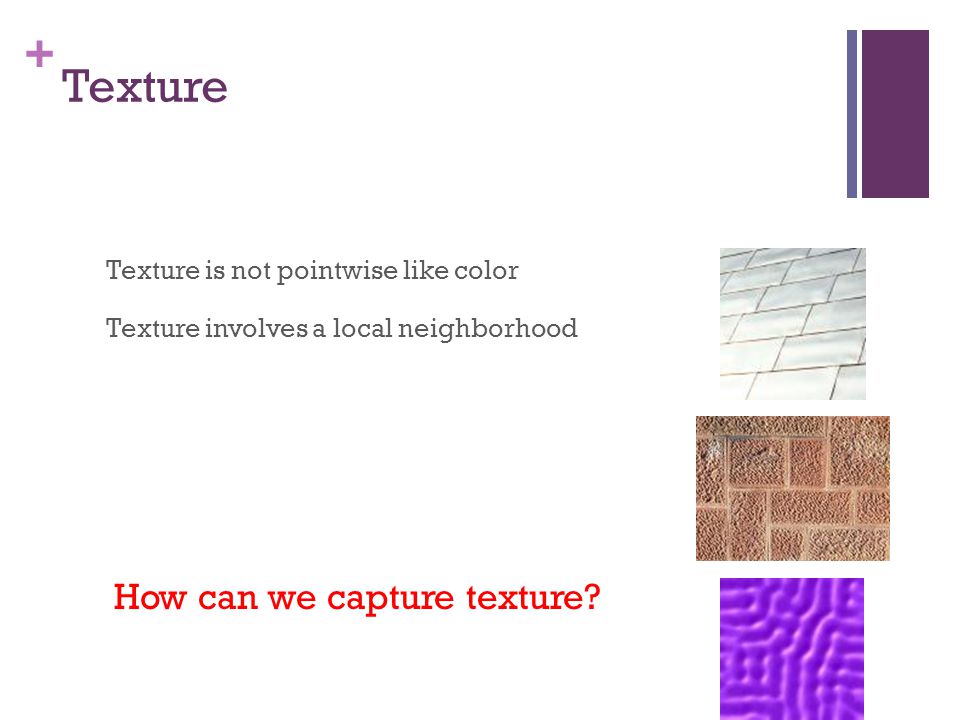 +
Texture

Texture is not pointwise like color

Texture involves a local neighborhood

How can we capture texture?